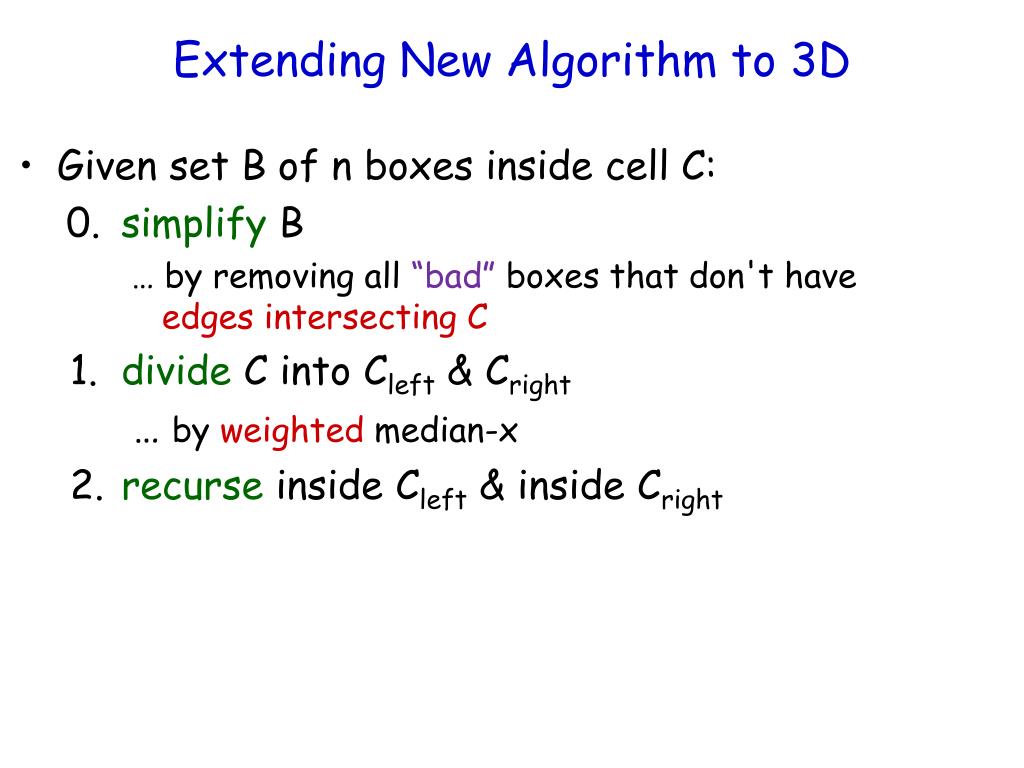 Extending New Algorithm to 3D

• Given set B of n boxes inside cell C:

0. simplify B

… by removing all “bad” boxes that don't have edges intersecting C

1. divide C into $C_{left}$ & $C_{right}$

... by weighted median-x

2. recurse inside $C_{left}$ & inside $C_{right}$